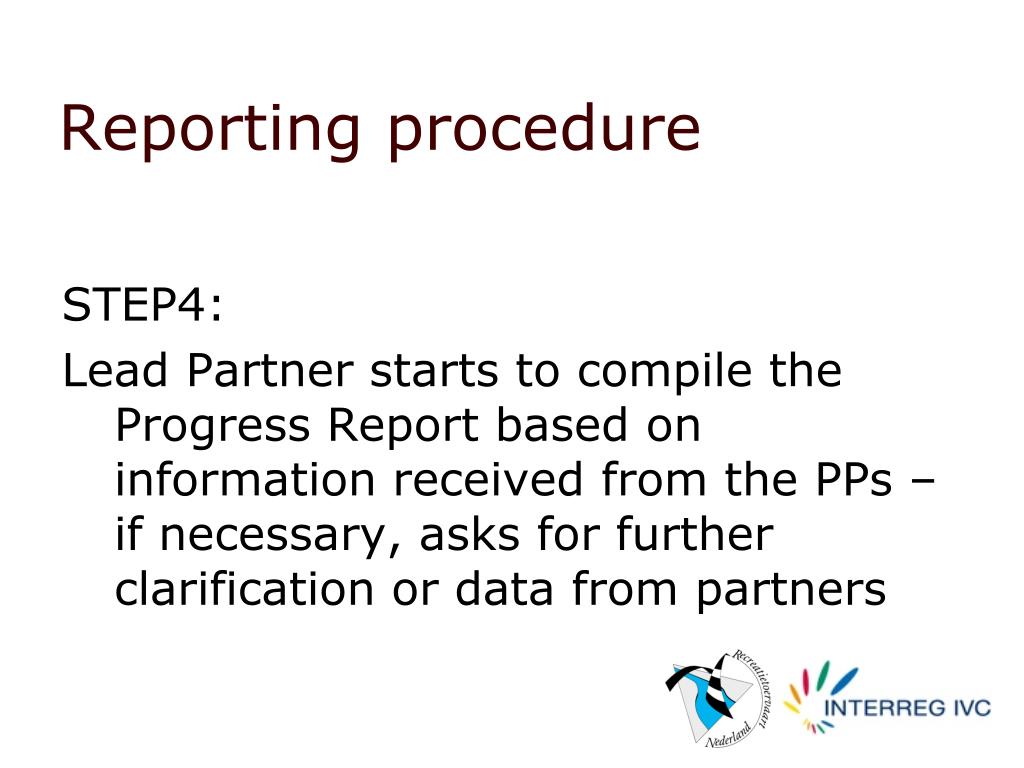 Reporting procedure

STEP4:

Lead Partner starts to compile the Progress Report based on information received from the PPs – if necessary, asks for further clarification or data from partners

Recreatietoervaart Nederland

INTERREG IVC